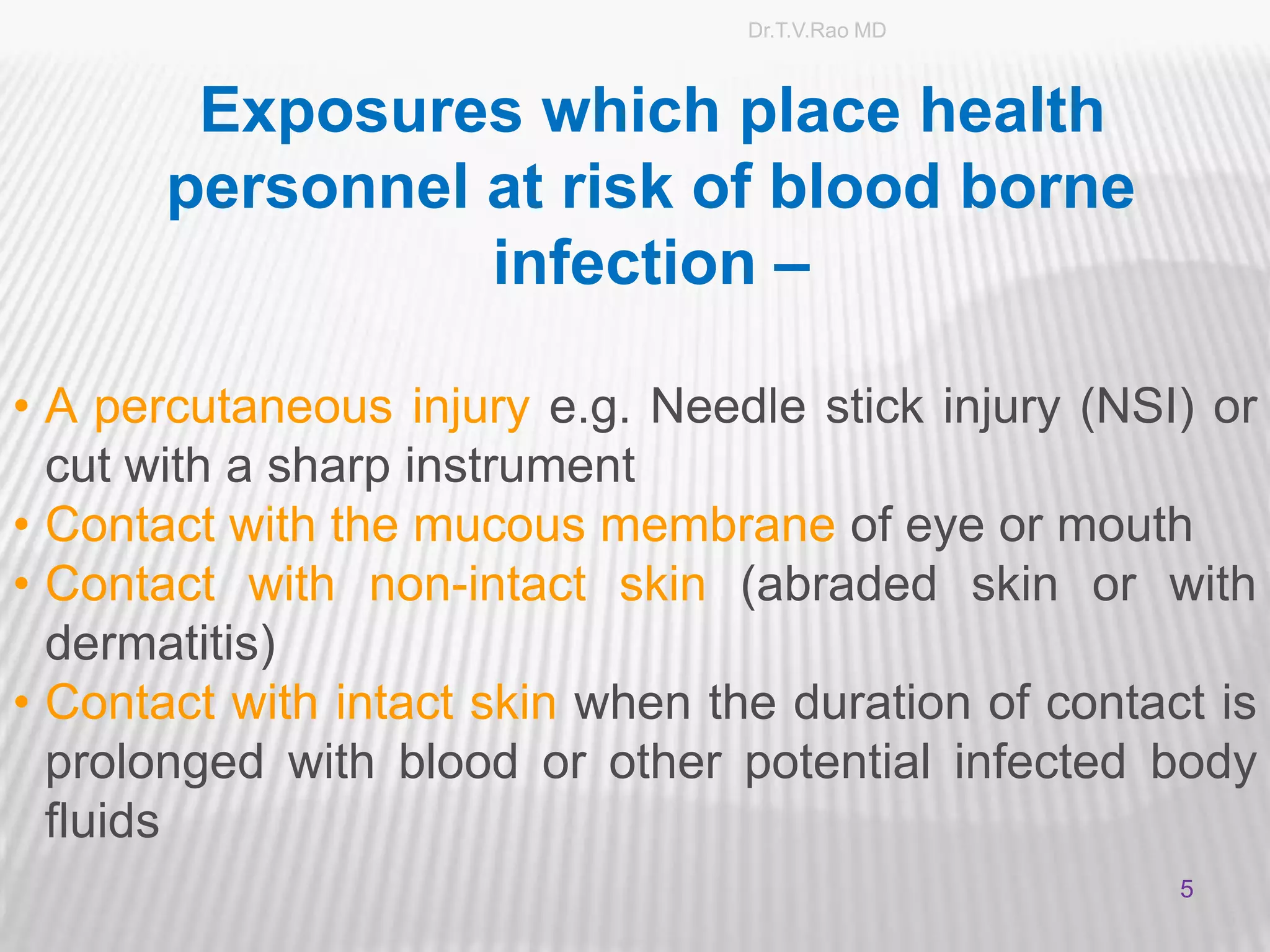 Dr.T.V.Rao MD

Exposures which place health personnel at risk of blood borne infection –

• A percutaneous injury e.g. Needle stick injury (NSI) or cut with a sharp instrument
• Contact with the mucous membrane of eye or mouth
• Contact with non-intact skin (abraded skin or with dermatitis)
• Contact with intact skin when the duration of contact is prolonged with blood or other potential infected body fluids

5